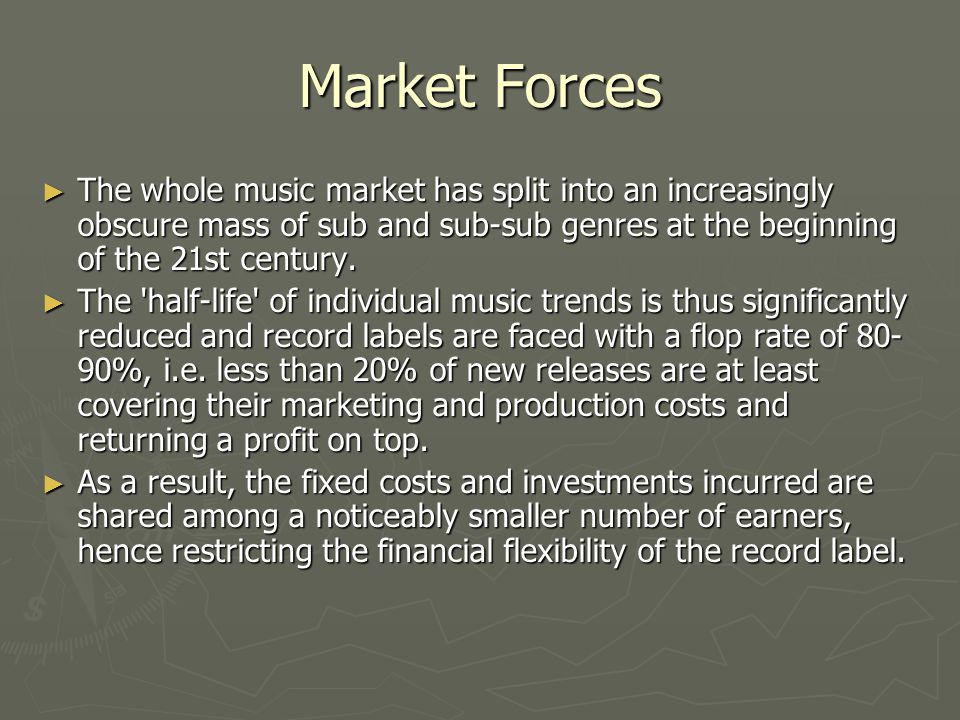 Market Forces

► The whole music market has split into an increasingly obscure mass of sub and sub-sub genres at the beginning of the 21st century.

► The 'half-life' of individual music trends is thus significantly reduced and record labels are faced with a flop rate of 80-90%, i.e. less than 20% of new releases are at least covering their marketing and production costs and returning a profit on top.

► As a result, the fixed costs and investments incurred are shared among a noticeably smaller number of earners, hence restricting the financial flexibility of the record label.